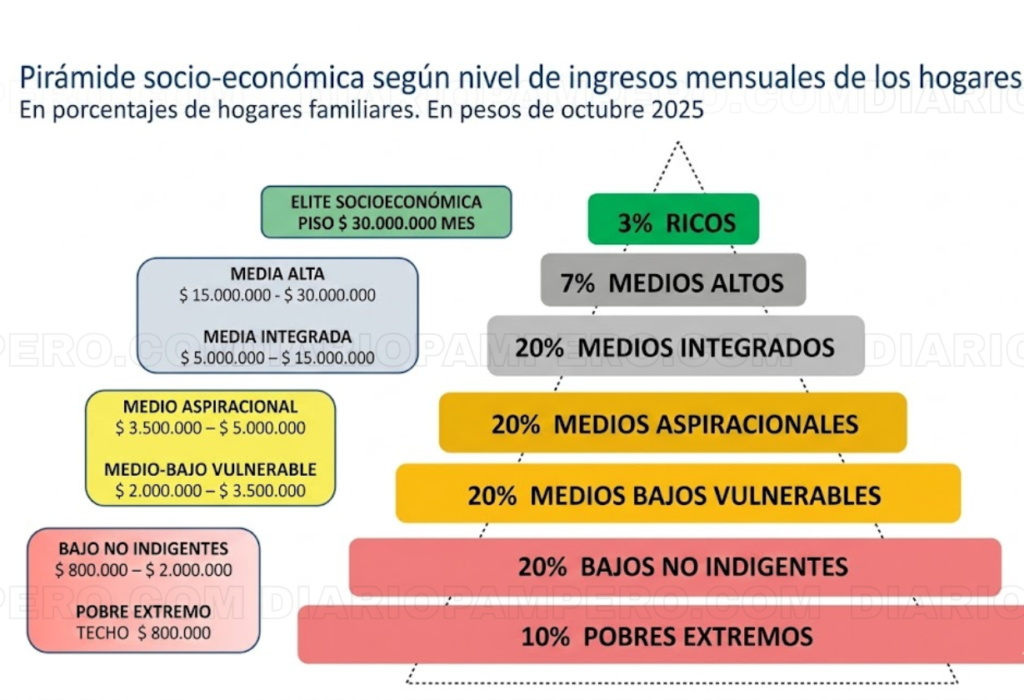 Pirámide socio-económica según nivel de ingresos mensuales de los hogares
En porcentajes de hogares familiares. En pesos de octubre 2025

ELITE SOCIOECONÓMICA
PISO $ 30.000.000 MES

MEDIA ALTA
$ 15.000.000 - $ 30.000.000

MEDIA INTEGRADA
$ 5.000.000 – $ 15.000.000

MEDIO ASPIRACIONAL
$ 3.500.000 – $ 5.000.000

MEDIO-BAJO VULNERABLE
$ 2.000.000 – $ 3.500.000

BAJO NO INDIGENTES
$ 800.000 – $ 2.000.000

POBRE EXTREMO
TECHO $ 800.000

3% RICOS

7% MEDIOS ALTOS

20% MEDIOS INTEGRADOS

20% MEDIOS ASPIRACIONALES

20% MEDIOS BAJOS VULNERABLES

20% BAJOS NO INDIGENTES

10% POBRES EXTREMOS

DIARIOPAMPERO.COM DIARIOPAMPERO.COM DIARIOPAMPERO.COM